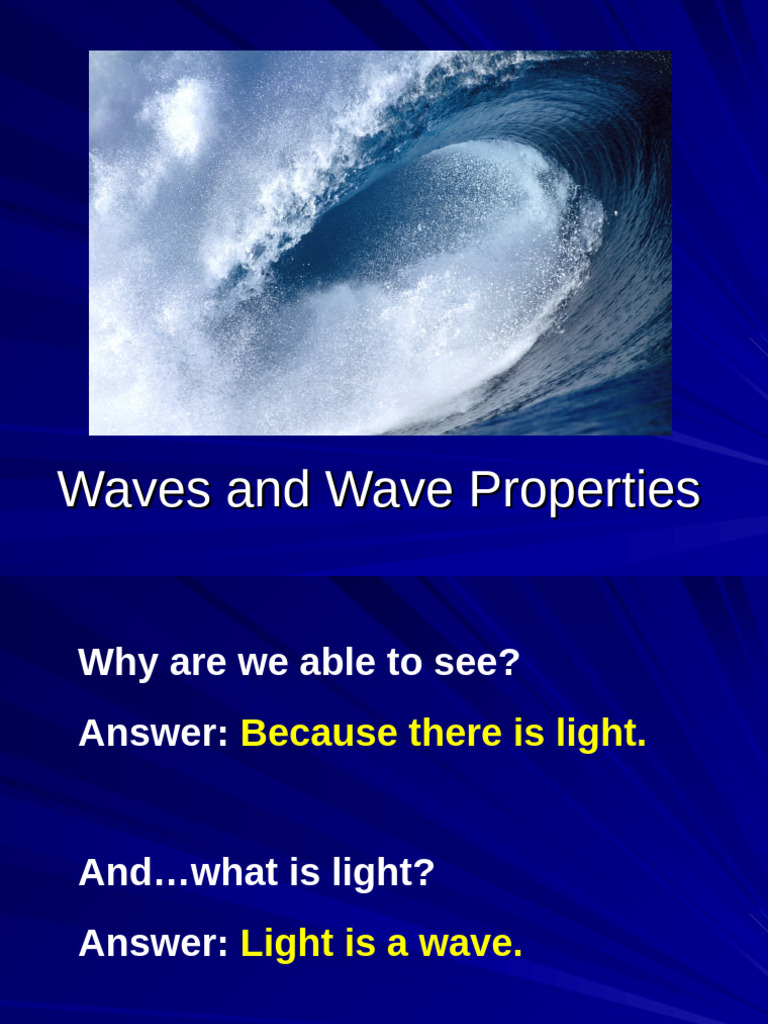 Waves and Wave Properties

Why are we able to see?

Answer: Because there is light.

And…what is light?

Answer: Light is a wave.